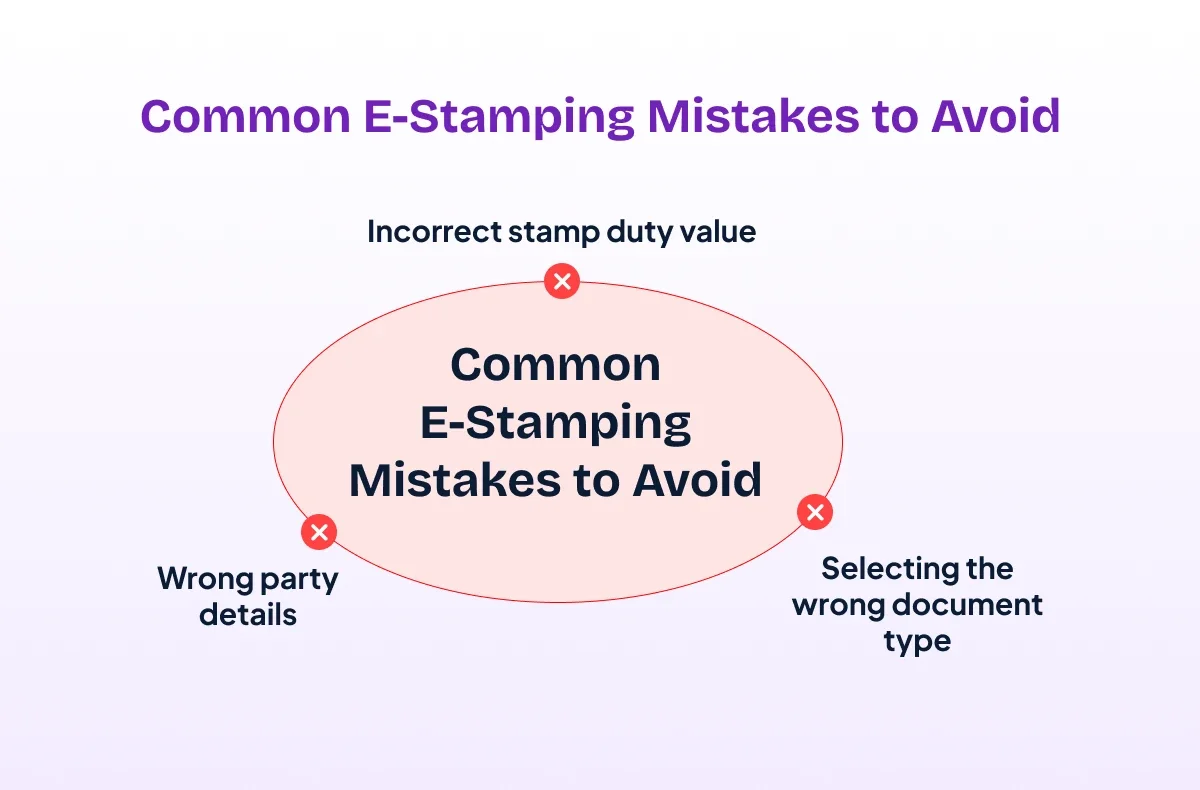 Common E-Stamping Mistakes to Avoid

Incorrect stamp duty value

Common E-Stamping Mistakes to Avoid

Wrong party details

Selecting the wrong document type